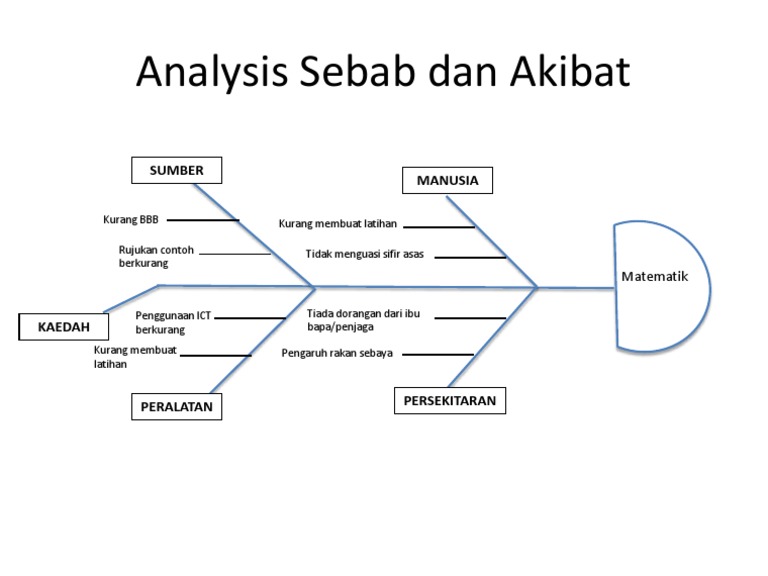 Analysis Sebab dan Akibat

SUMBER

Kurang BBB

Rujukan contoh berkurang

MANUSIA

Kurang membuat latihan

Tidak menguasi sifir asas

Matematik

KAEDAH

Penggunaan ICT berkurang

Kurang membuat latihan

PERALATAN

Tiada dorangan dari ibu bapa/penjaga

Pengaruh rakan sebaya

PERSEKITARAN